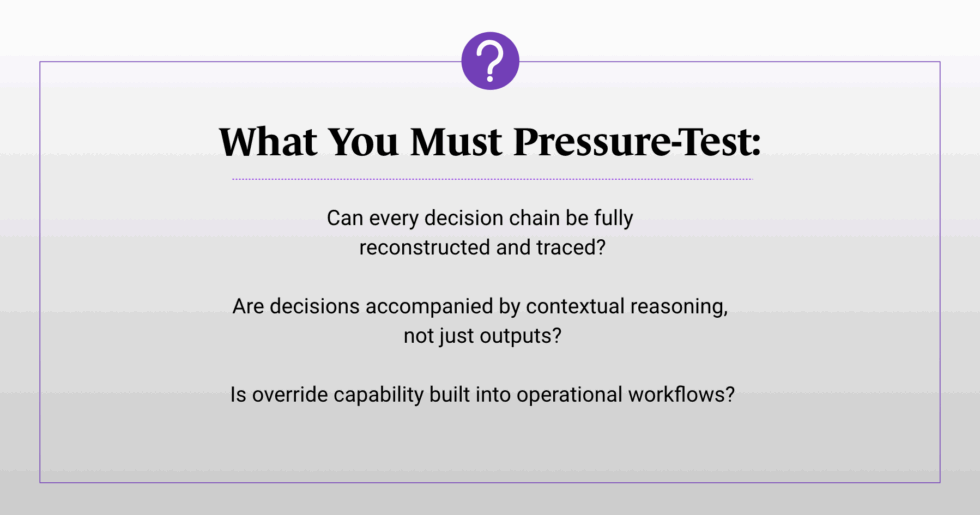 ?

What You Must Pressure-Test:

Can every decision chain be fully reconstructed and traced?

Are decisions accompanied by contextual reasoning, not just outputs?

Is override capability built into operational workflows?